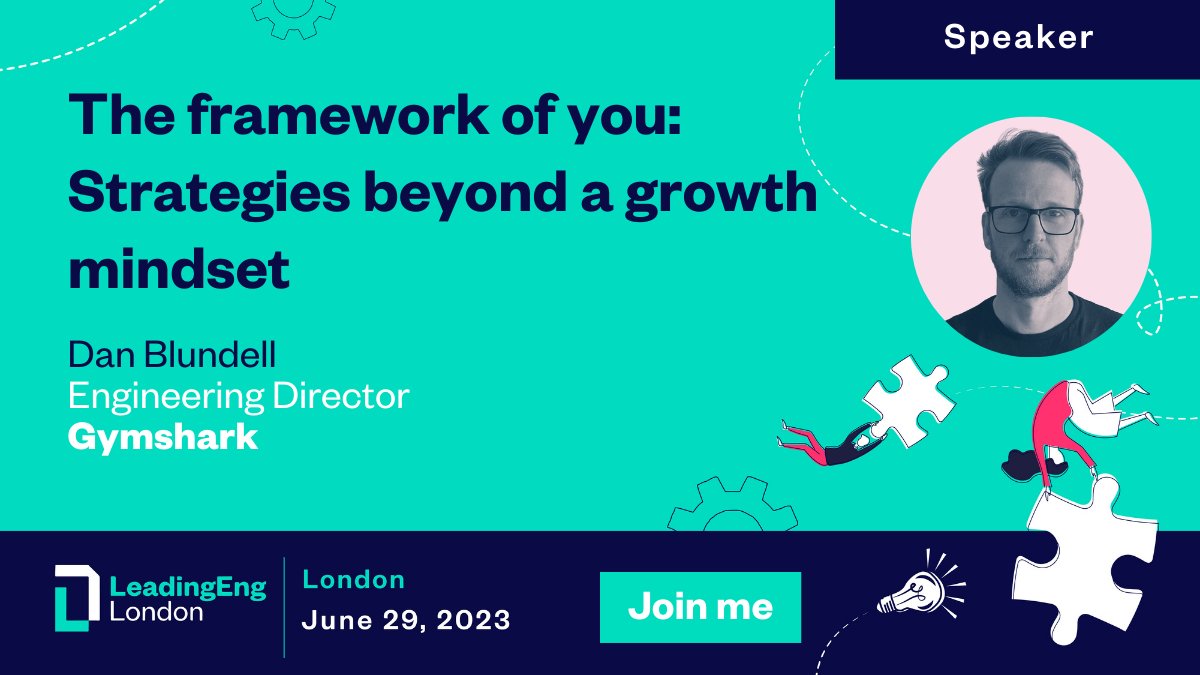 Speaker

The framework of you: Strategies beyond a growth mindset

Dan Blundell
Engineering Director
Gymshark

LeadingEng
London

London
June 29, 2023

Join me